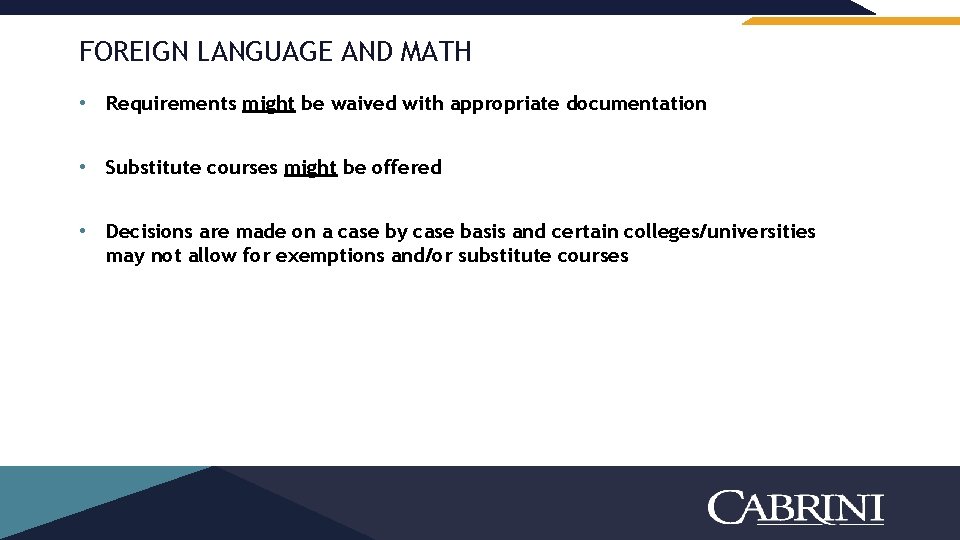 FOREIGN LANGUAGE AND MATH

• Requirements might be waived with appropriate documentation

• Substitute courses might be offered

• Decisions are made on a case by case basis and certain colleges/universities may not allow for exemptions and/or substitute courses

CABRINI